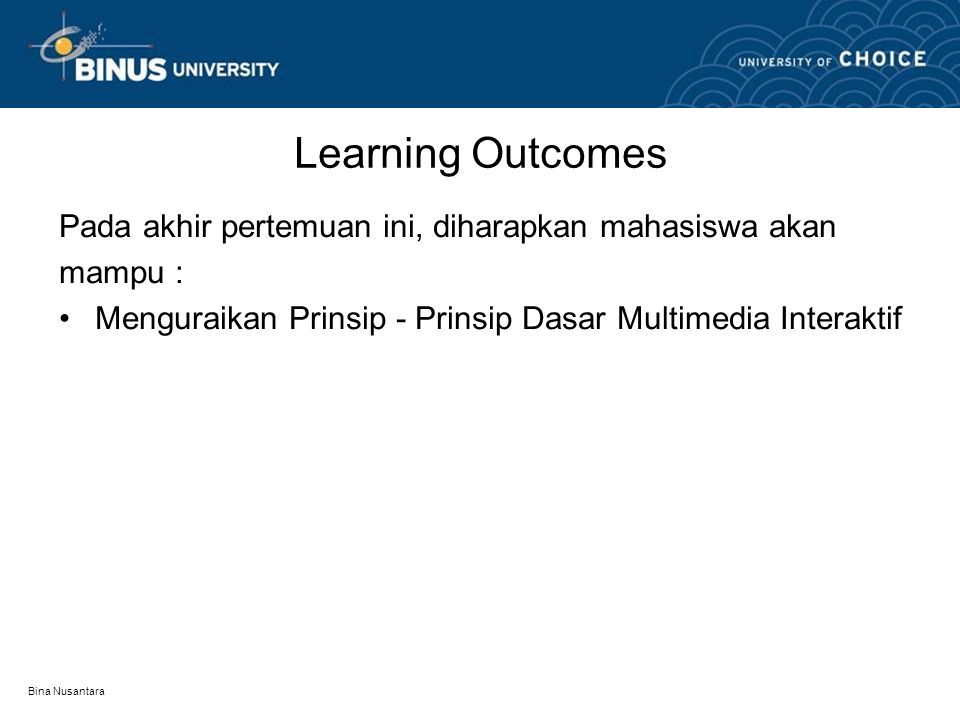 BINUS UNIVERSITY

UNIVERSITY OF CHOICE

Learning Outcomes

Pada akhir pertemuan ini, diharapkan mahasiswa akan mampu :

• Menguraikan Prinsip - Prinsip Dasar Multimedia Interaktif

Bina Nusantara